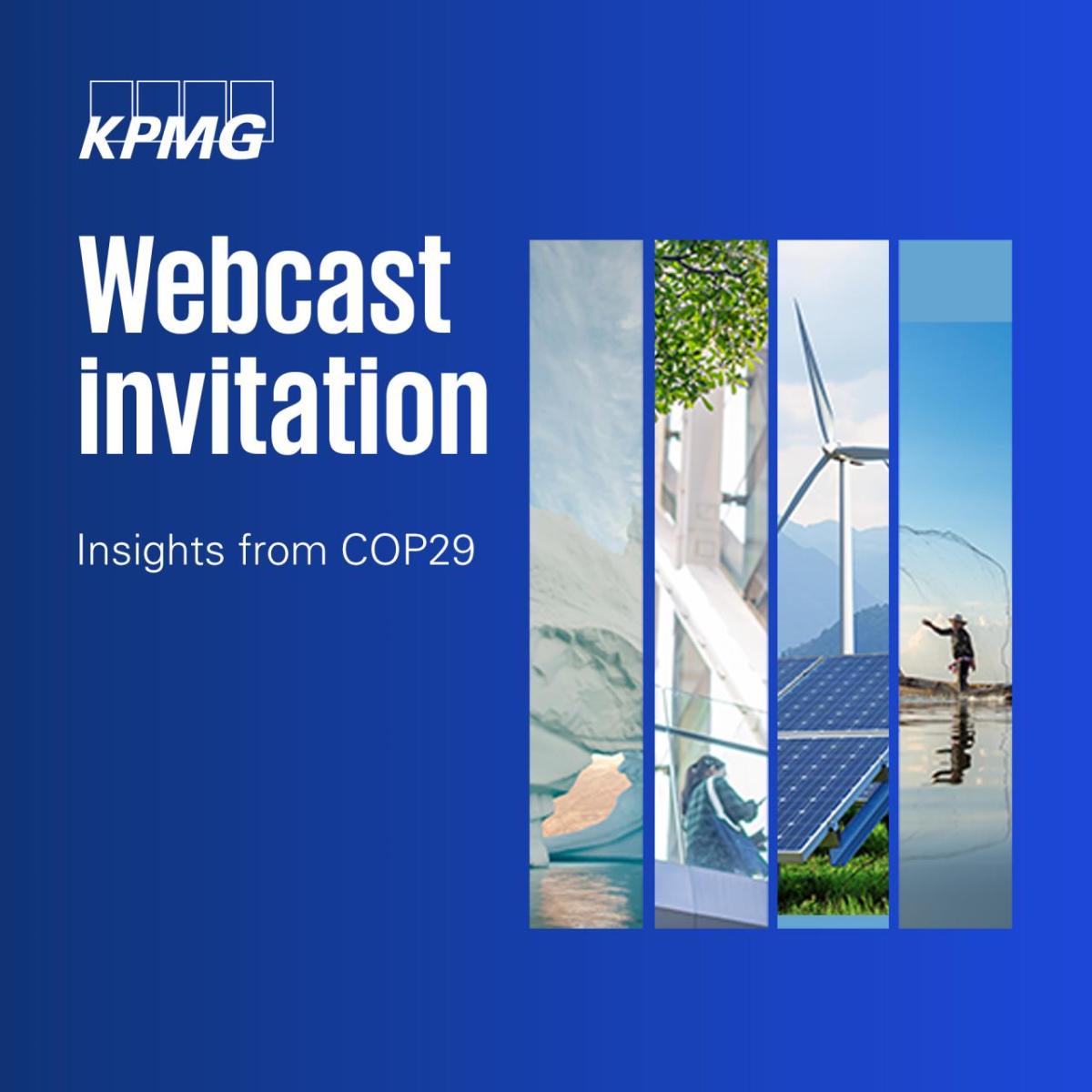 KPMG

Webcast invitation

Insights from COP29